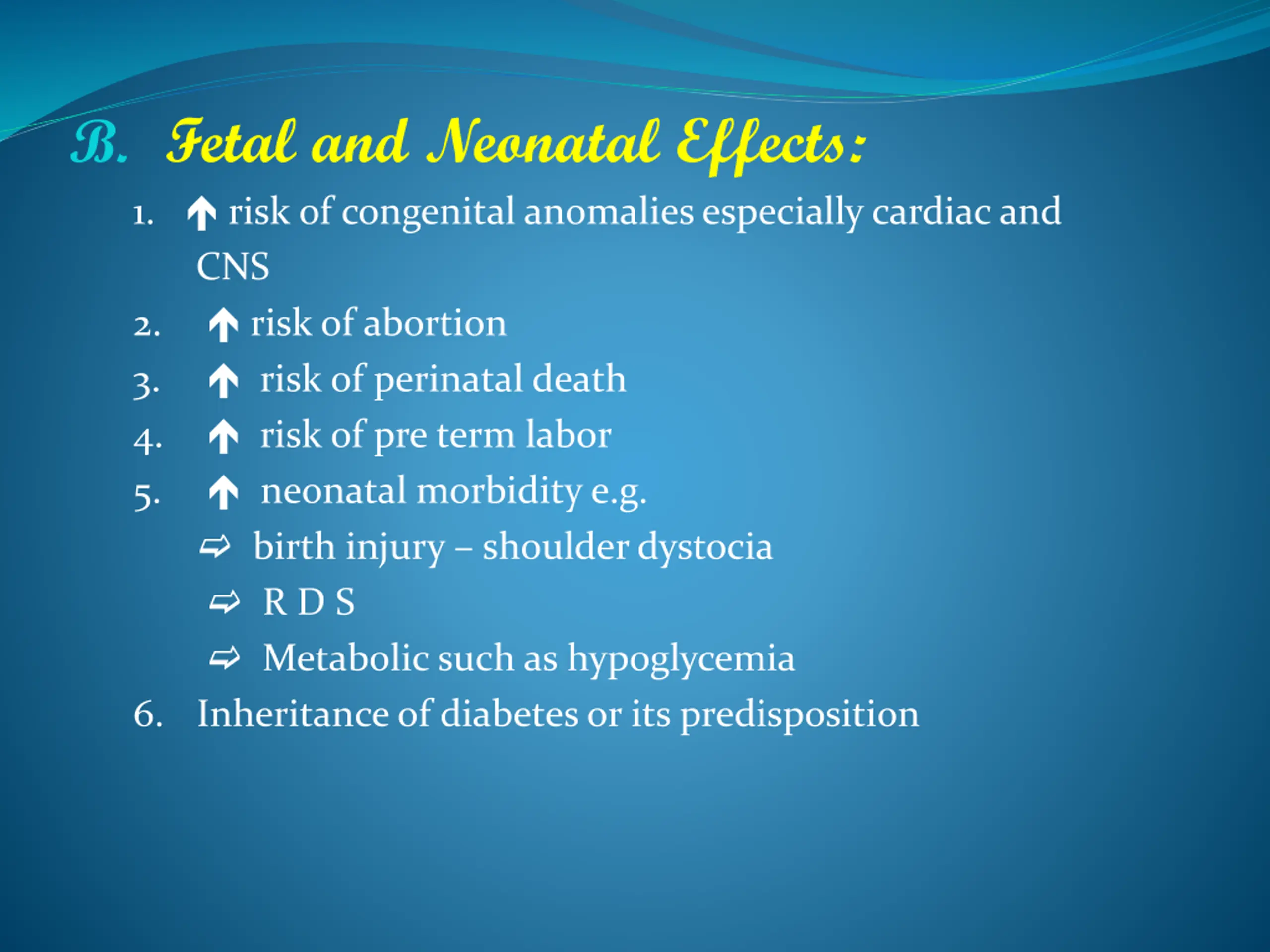 B. Fetal and Neonatal Effects:

1. ↑ risk of congenital anomalies especially cardiac and CNS
2. ↑ risk of abortion
3. ↑ risk of perinatal death
4. ↑ risk of pre term labor
5. ↑ neonatal morbidity e.g.
⇨ birth injury – shoulder dystocia
⇨ R D S
⇨ Metabolic such as hypoglycemia
6. Inheritance of diabetes or its predisposition